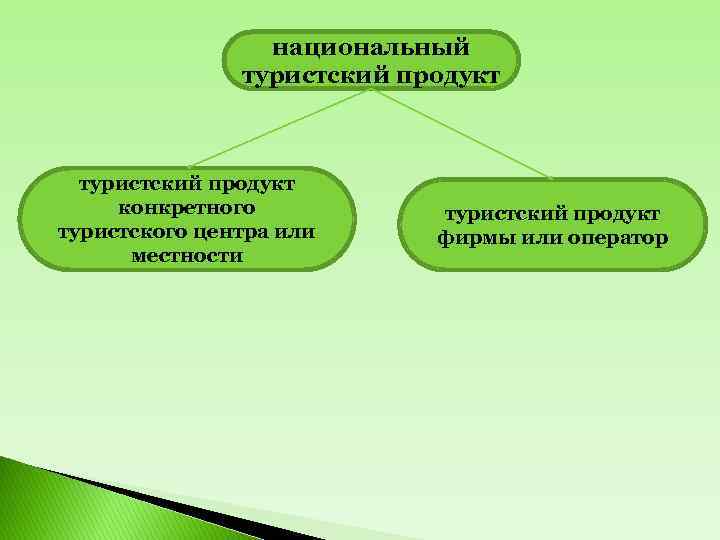 национальный туристский продукт

туристский продукт конкретного туристского центра или местности

туристский продукт фирмы или оператор